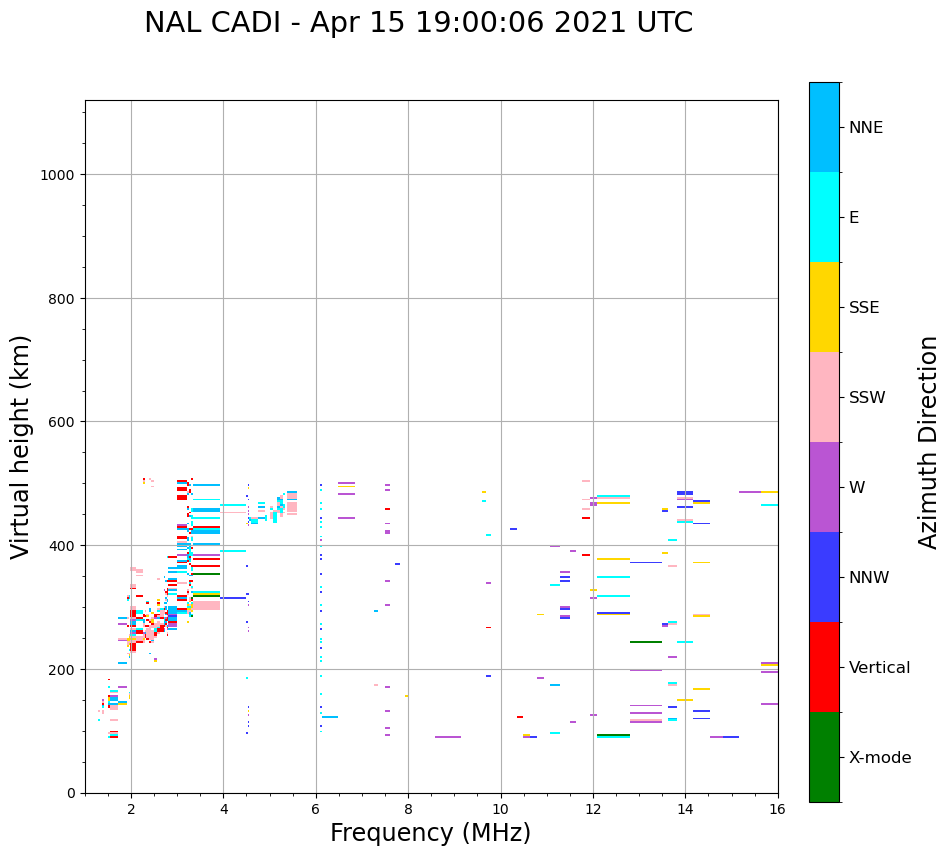 NAL CADI - Apr 15 19:00:06 2021 UTC

Virtual height (km)

1000
800
600
400
200
0

2
4
6
8
10
12
14
16

Frequency (MHz)

NNE
E
SSE
SSW
W
NNW
Vertical
X-mode

Azimuth Direction